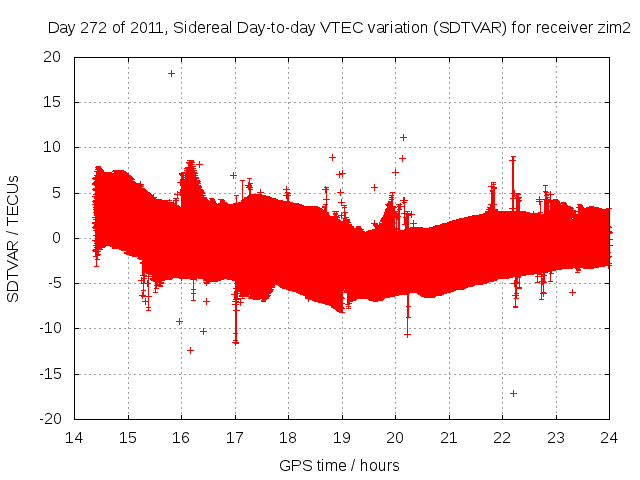 Day 272 of 2011, Sidereal Day-to-day VTEC variation (SDTVAR) for receiver zim2

SDTVAR / TECUs

20
15
10
5
0
-5
-10
-15
-20

14 15 16 17 18 19 20 21 22 23 24

GPS time / hours